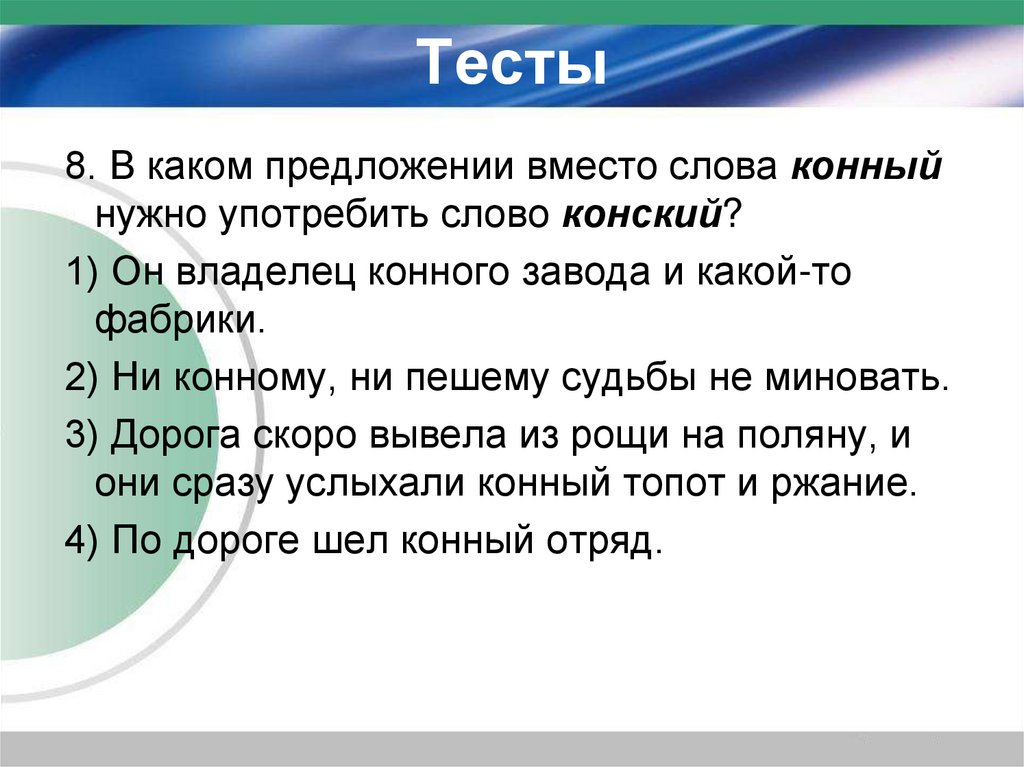 Тесты

8. В каком предложении вместо слова конный нужно употребить слово конский?

1) Он владелец конного завода и какой-то фабрики.

2) Ни конному, ни пешему судьбы не миновать.

3) Дорога скоро вывела из рощи на поляну, и они сразу услыхали конный топот и ржание.

4) По дороге шел конный отряд.